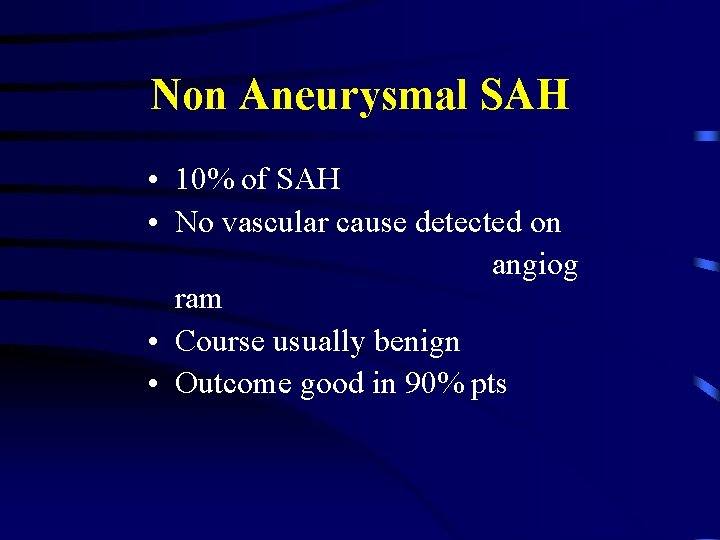 Non Aneurysmal SAH

• 10% of SAH
• No vascular cause detected on angiog ram
• Course usually benign
• Outcome good in 90% pts